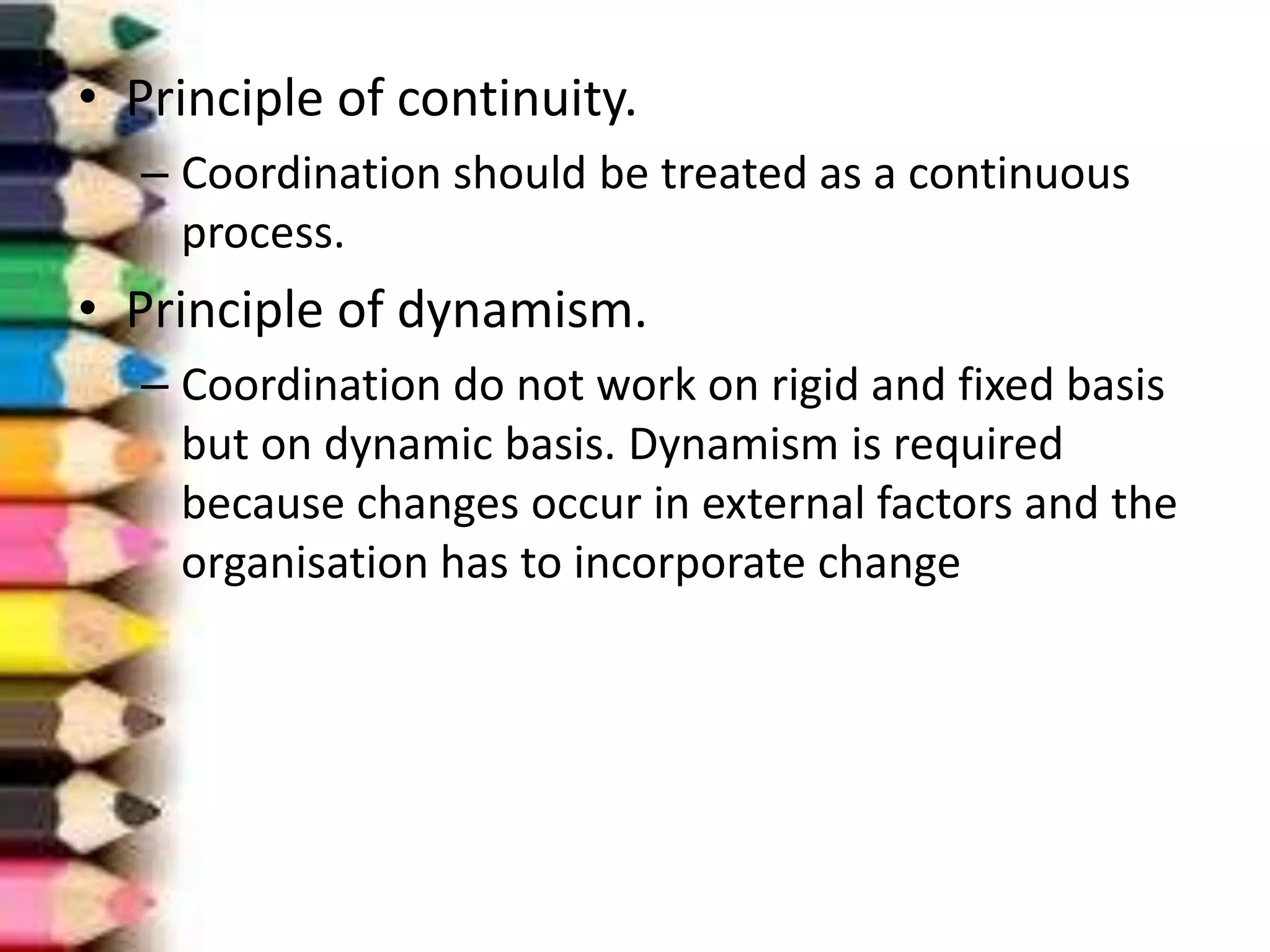 • Principle of continuity.
– Coordination should be treated as a continuous process.
• Principle of dynamism.
– Coordination do not work on rigid and fixed basis but on dynamic basis. Dynamism is required because changes occur in external factors and the organisation has to incorporate change